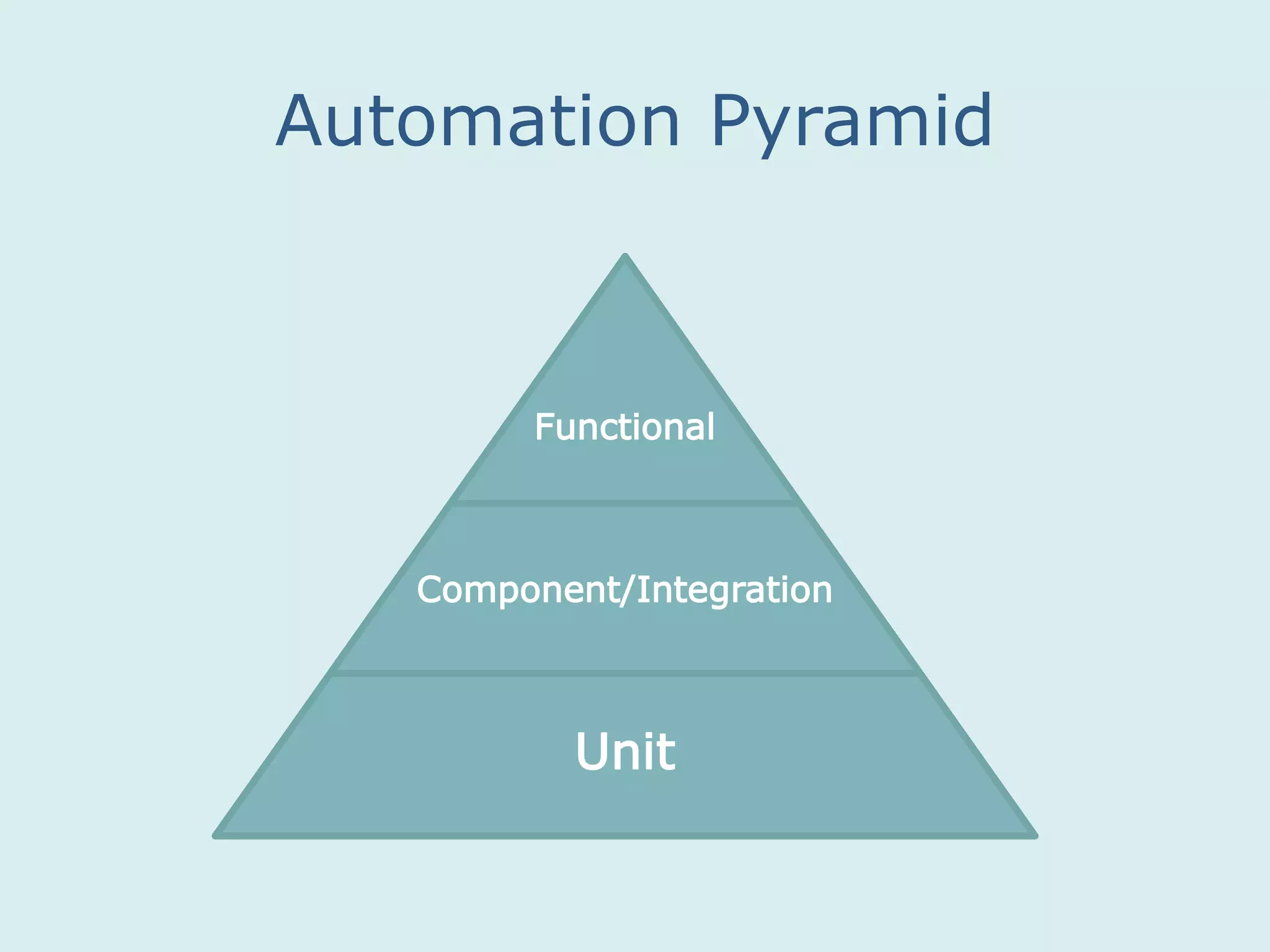 Automation Pyramid

Functional

Component/Integration

Unit